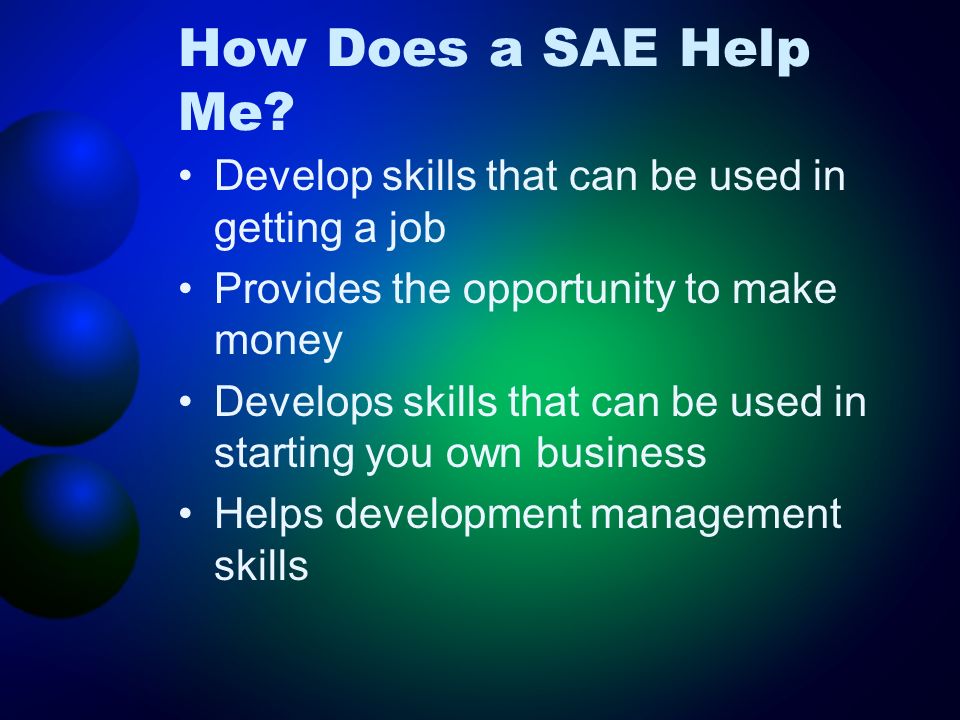 How Does a SAE Help Me?

• Develop skills that can be used in getting a job
• Provides the opportunity to make money
• Develops skills that can be used in starting you own business
• Helps development management skills